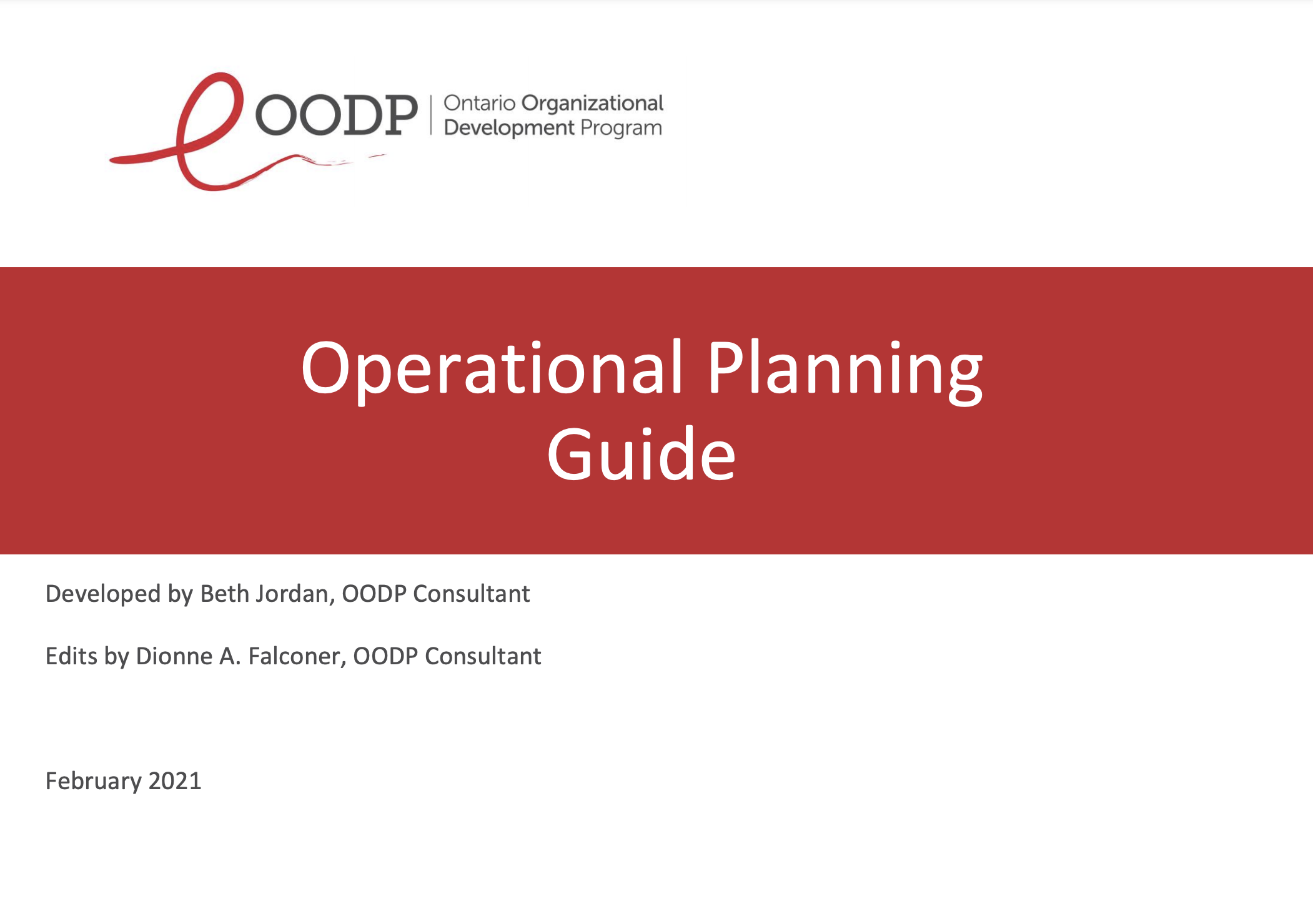 OODP | Ontario Organizational Development Program

Operational Planning Guide

Developed by Beth Jordan, OODP Consultant

Edits by Dionne A. Falconer, OODP Consultant

February 2021